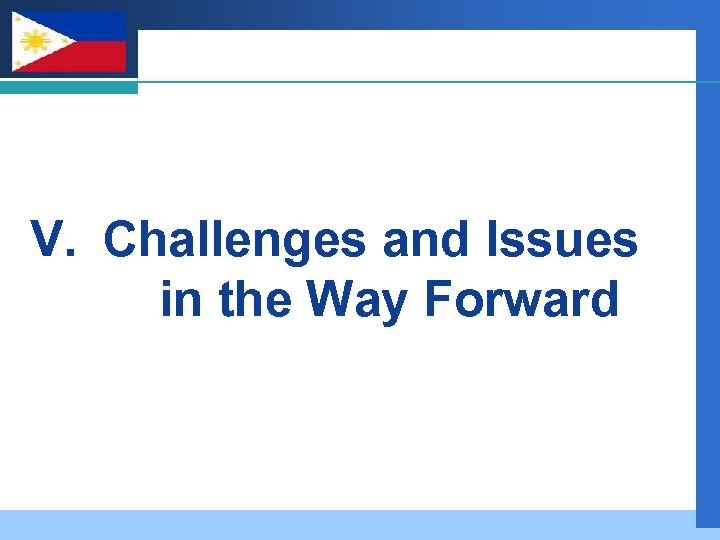 V. Challenges and Issues in the Way Forward